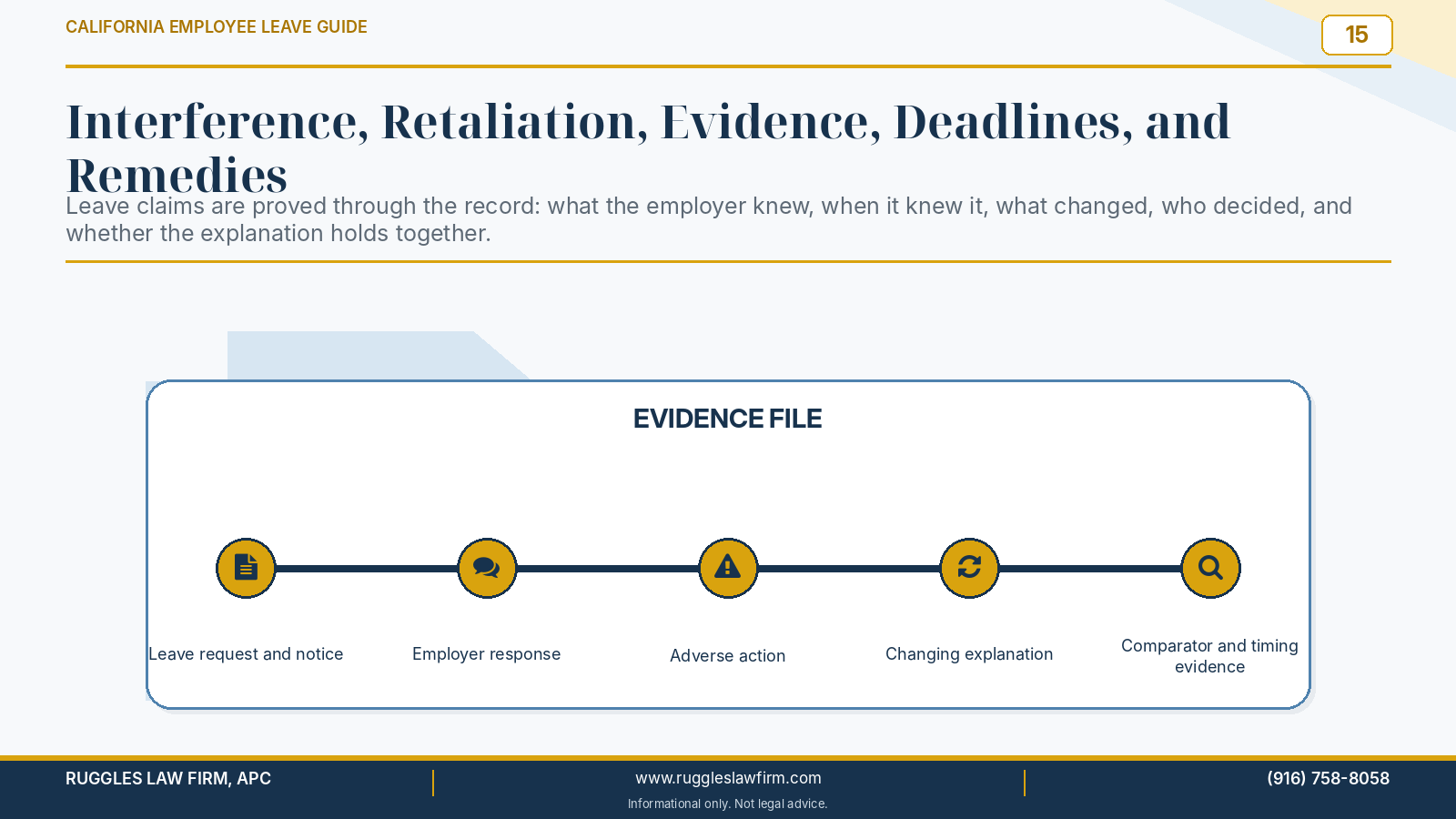 CALIFORNIA EMPLOYEE LEAVE GUIDE

15

Interference, Retaliation, Evidence, Deadlines, and Remedies

Leave claims are proved through the record: what the employer knew, when it knew it, what changed, who decided, and whether the explanation holds together.

EVIDENCE FILE

Leave request and notice

Employer response

Adverse action

Changing explanation

Comparator and timing evidence

RUGGLES LAW FIRM, APC

www.ruggleslawfirm.com

Informational only. Not legal advice.

(916) 758-8058